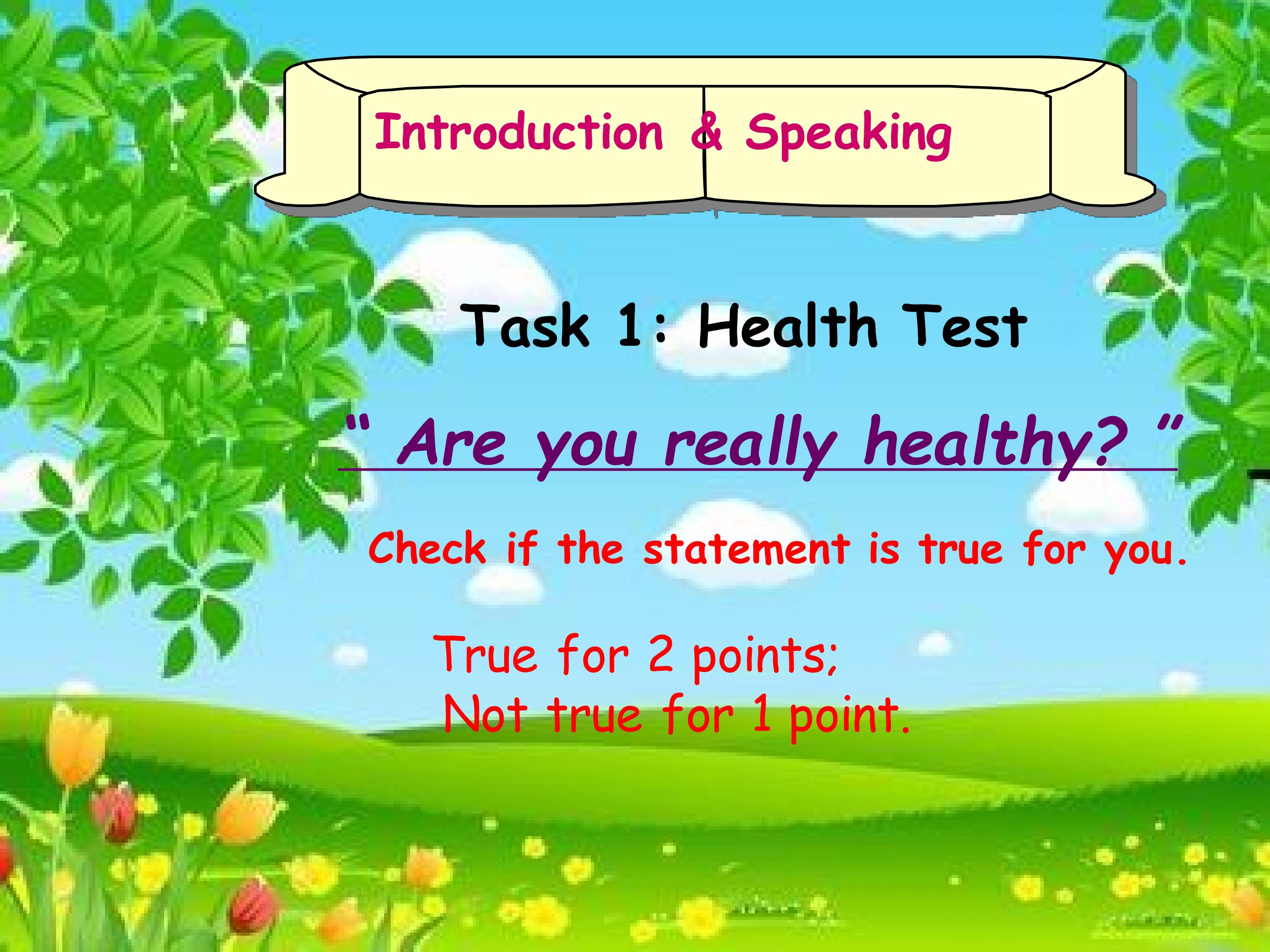 Introduction & Speaking

Task 1: Health Test

" Are you really healthy? "

Check if the statement is true for you.

True for 2 points;
Not true for 1 point.